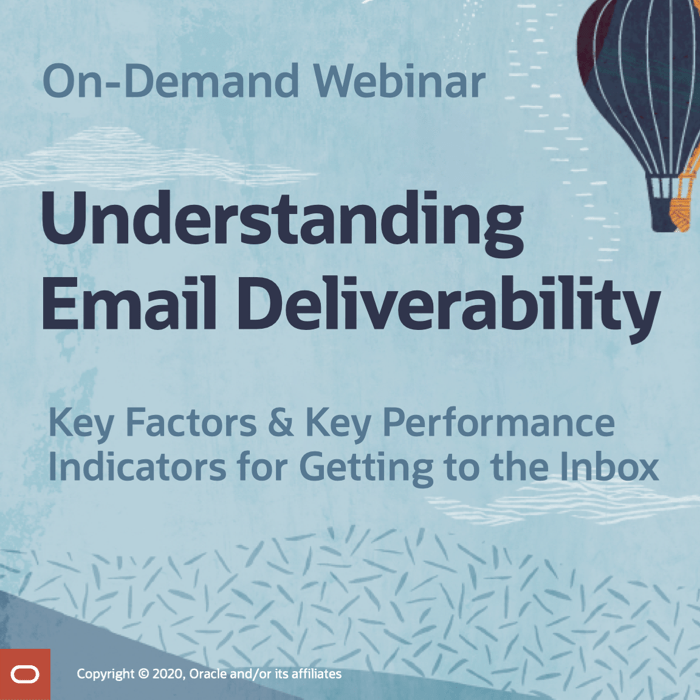 On-Demand Webinar

Understanding Email Deliverability

Key Factors & Key Performance Indicators for Getting to the Inbox

Copyright © 2020, Oracle and/or its affiliates